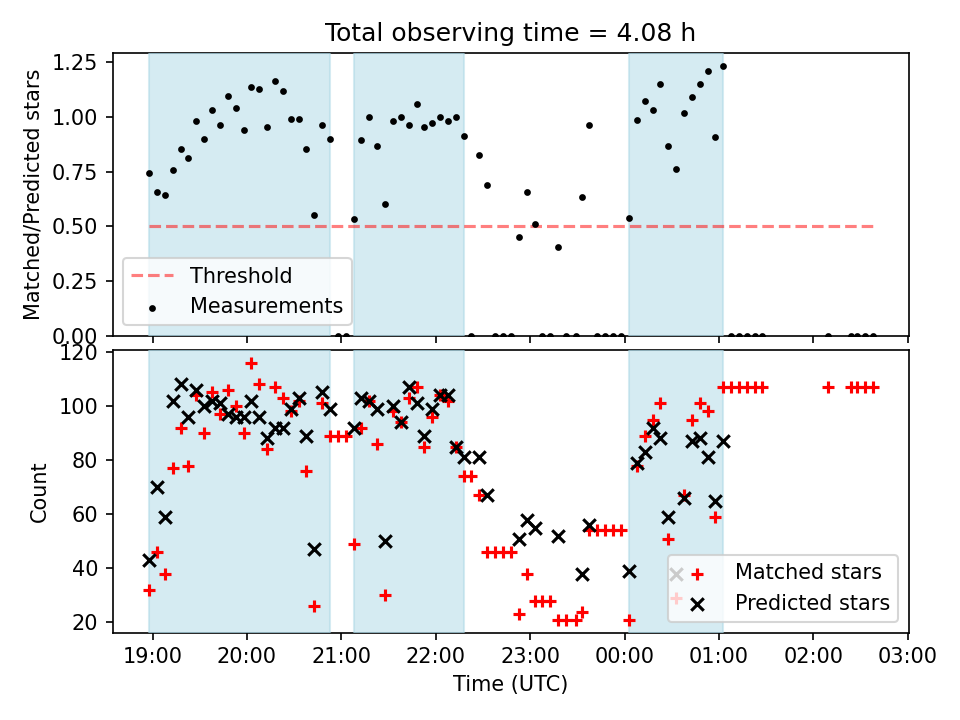 Total observing time = 4.08 h

Matched/Predicted stars

1.25
1.00
0.75
0.50
0.25
0.00

Threshold
Measurements

Count

120
100
80
60
40
20

Matched stars
Predicted stars

19:00 20:00 21:00 22:00 23:00 00:00 01:00 02:00 03:00

Time (UTC)